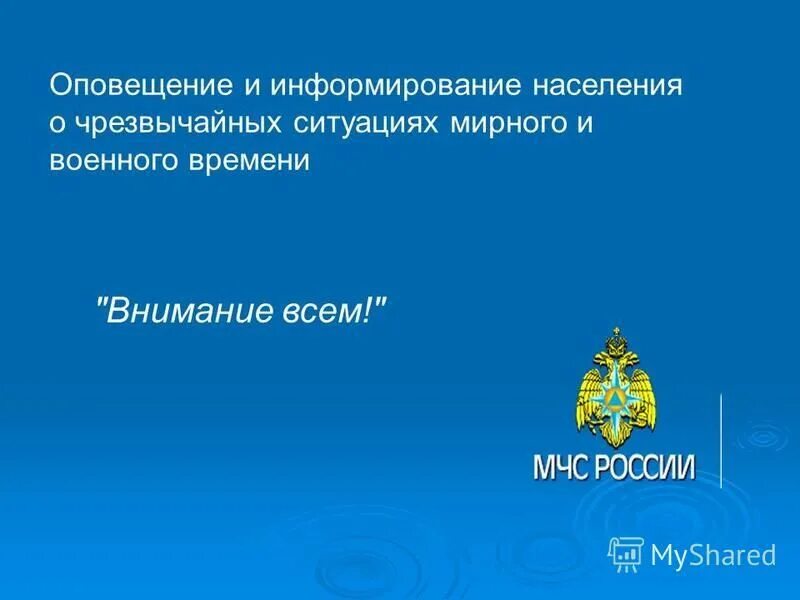 Оповещение и информирование населения о чрезвычайных ситуациях мирного и военного времени

"Внимание всем!"

МЧС РОССИИ

MyShared